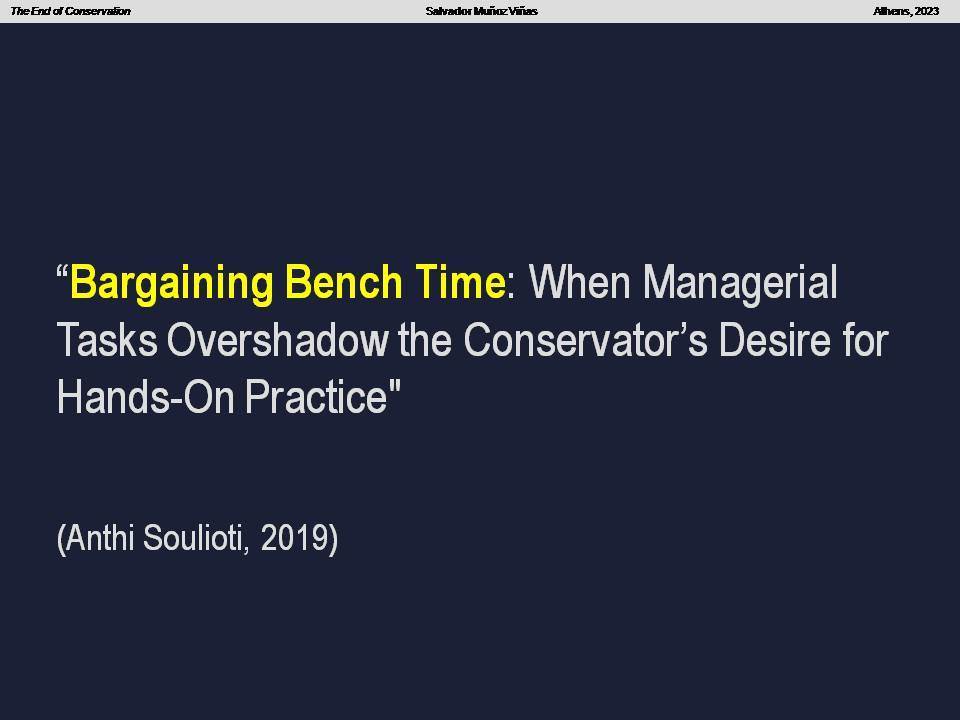 The End of Conservation Salvador Muñoz Viñas Athens, 2023

“Bargaining Bench Time: When Managerial Tasks Overshadow the Conservator’s Desire for Hands-On Practice"

(Anthi Soulioti, 2019)